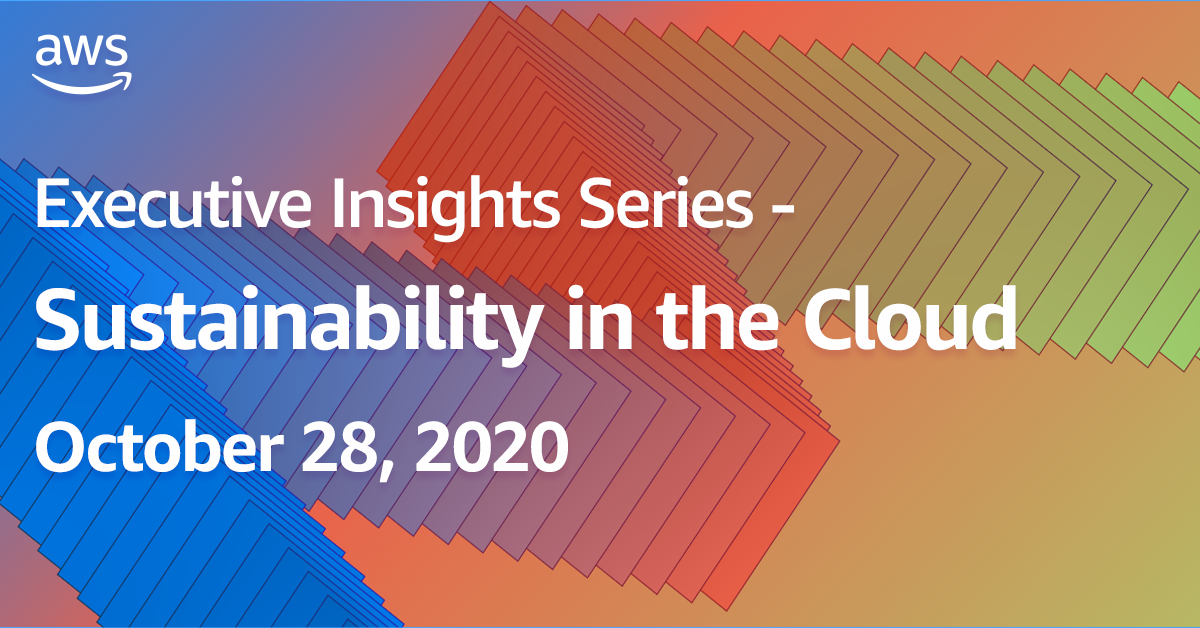 aws

Executive Insights Series -

Sustainability in the Cloud

October 28, 2020